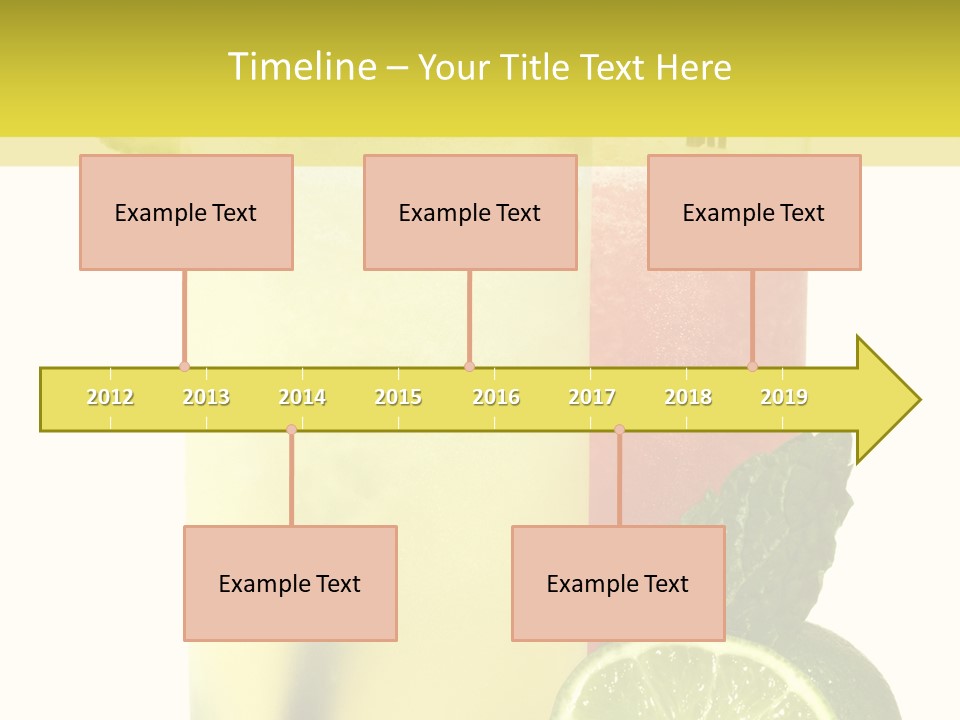 Timeline – Your Title Text Here

Example Text

Example Text

Example Text

2012 2013 2014 2015 2016 2017 2018 2019

Example Text

Example Text